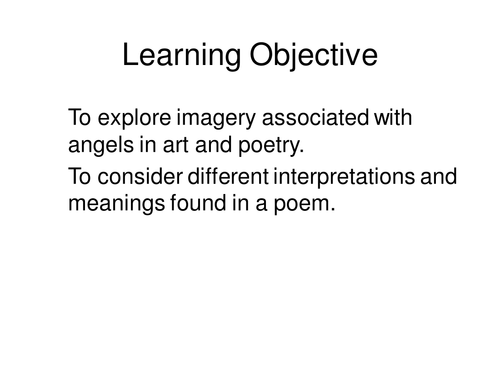 Learning Objective

To explore imagery associated with angels in art and poetry.

To consider different interpretations and meanings found in a poem.